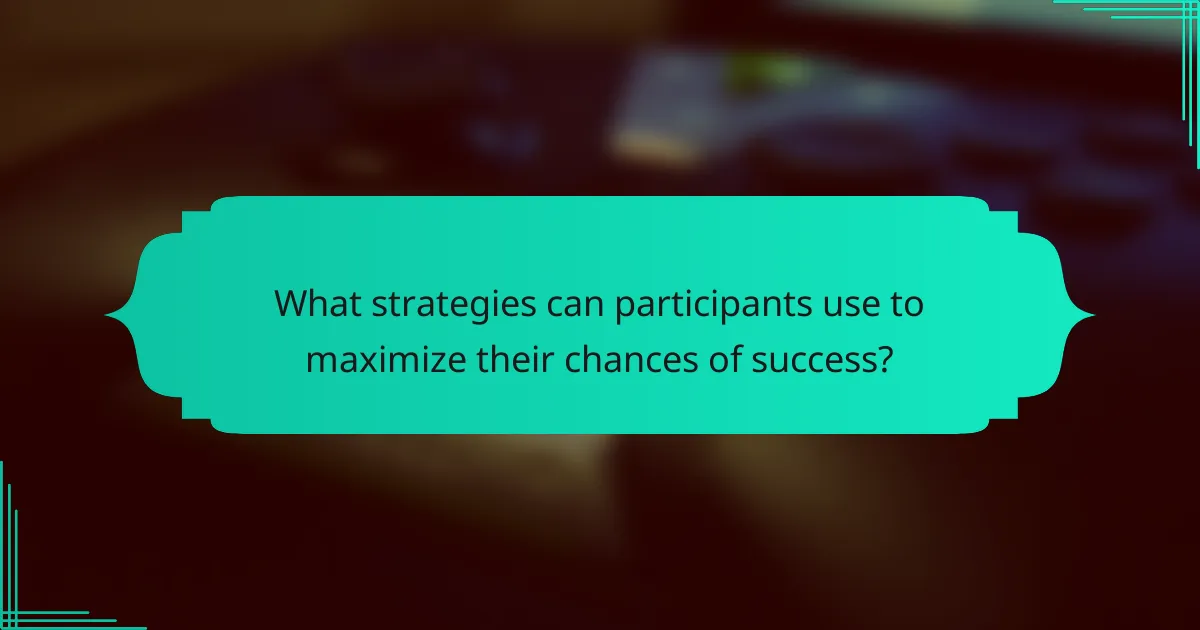 What strategies can participants use to maximize their chances of success?